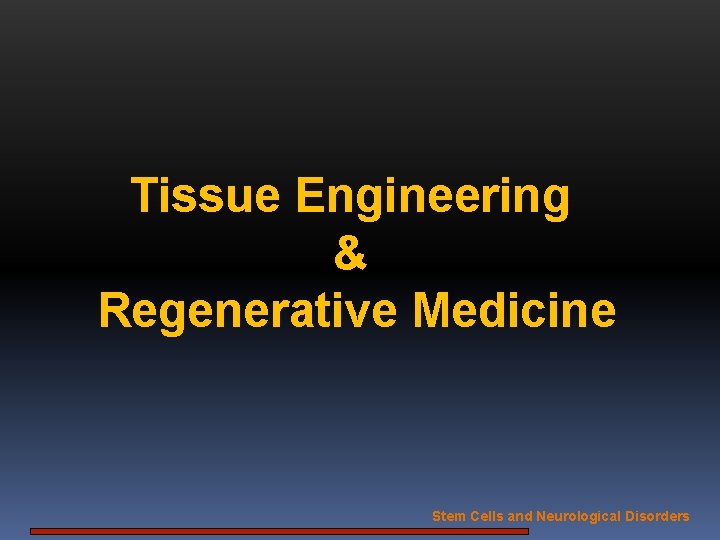 Tissue Engineering
&
Regenerative Medicine

Stem Cells and Neurological Disorders